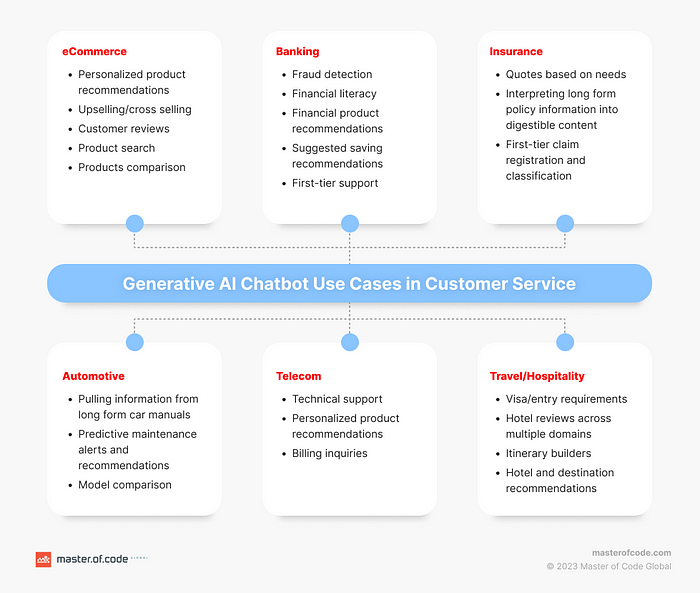 eCommerce

- Personalized product recommendations
- Upselling/cross selling
- Customer reviews
- Product search
- Products comparison

Banking

- Fraud detection
- Financial literacy
- Financial product recommendations
- Suggested saving recommendations
- First-tier support

Insurance

- Quotes based on needs
- Interpreting long form policy information into digestible content
- First-tier claim registration and classification

Generative AI Chatbot Use Cases in Customer Service

Automotive

- Pulling information from long form car manuals
- Predictive maintenance alerts and recommendations
- Model comparison

Telecom

- Technical support
- Personalized product recommendations
- Billing inquiries

Travel/Hospitality

- Visa/entry requirements
- Hotel reviews across multiple domains
- Itinerary builders
- Hotel and destination recommendations

master.of.code GLOBAL

masterofcode.com
© 2023 Master of Code Global